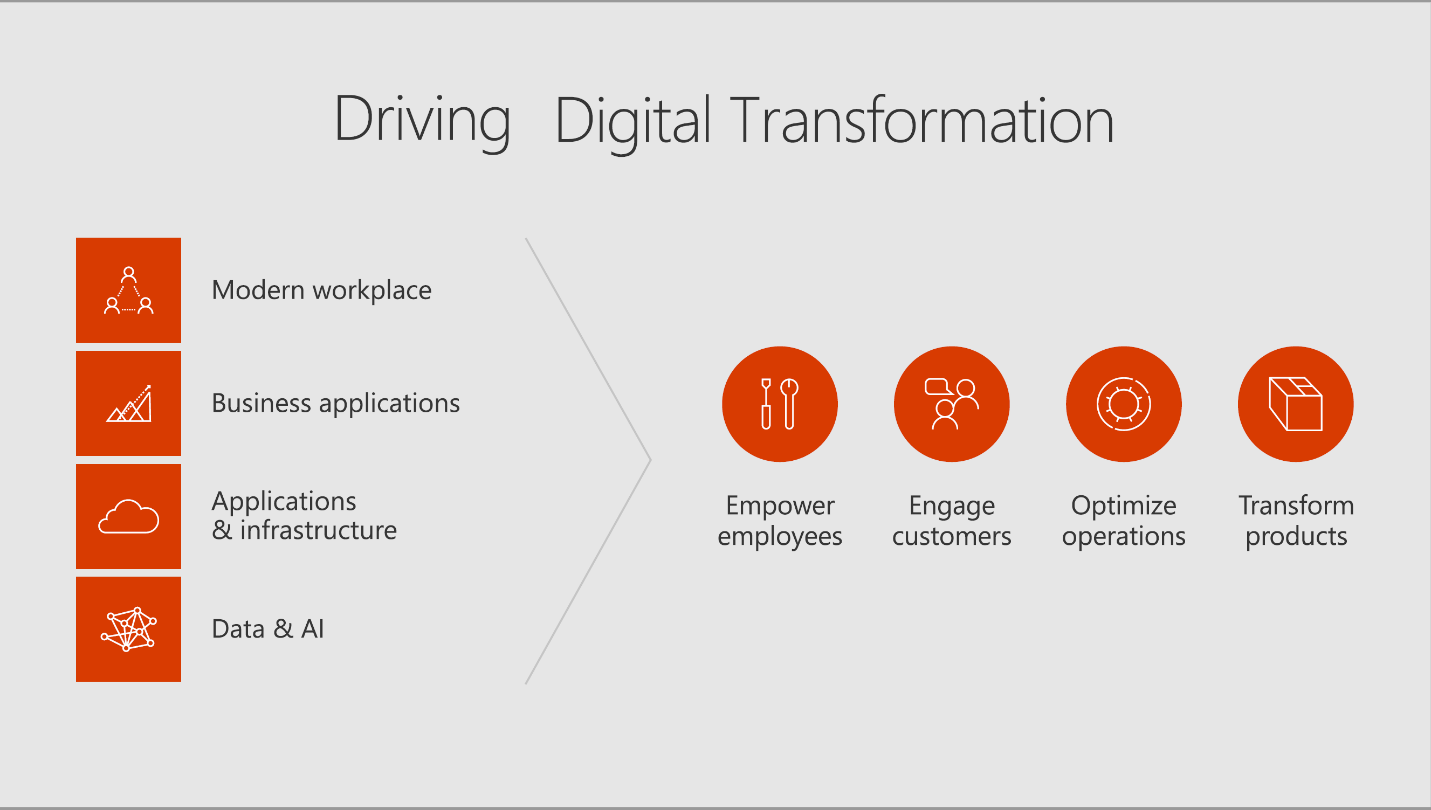 Driving Digital Transformation

Modern workplace

Business applications

Applications & infrastructure

Data & AI

Empower employees

Engage customers

Optimize operations

Transform products